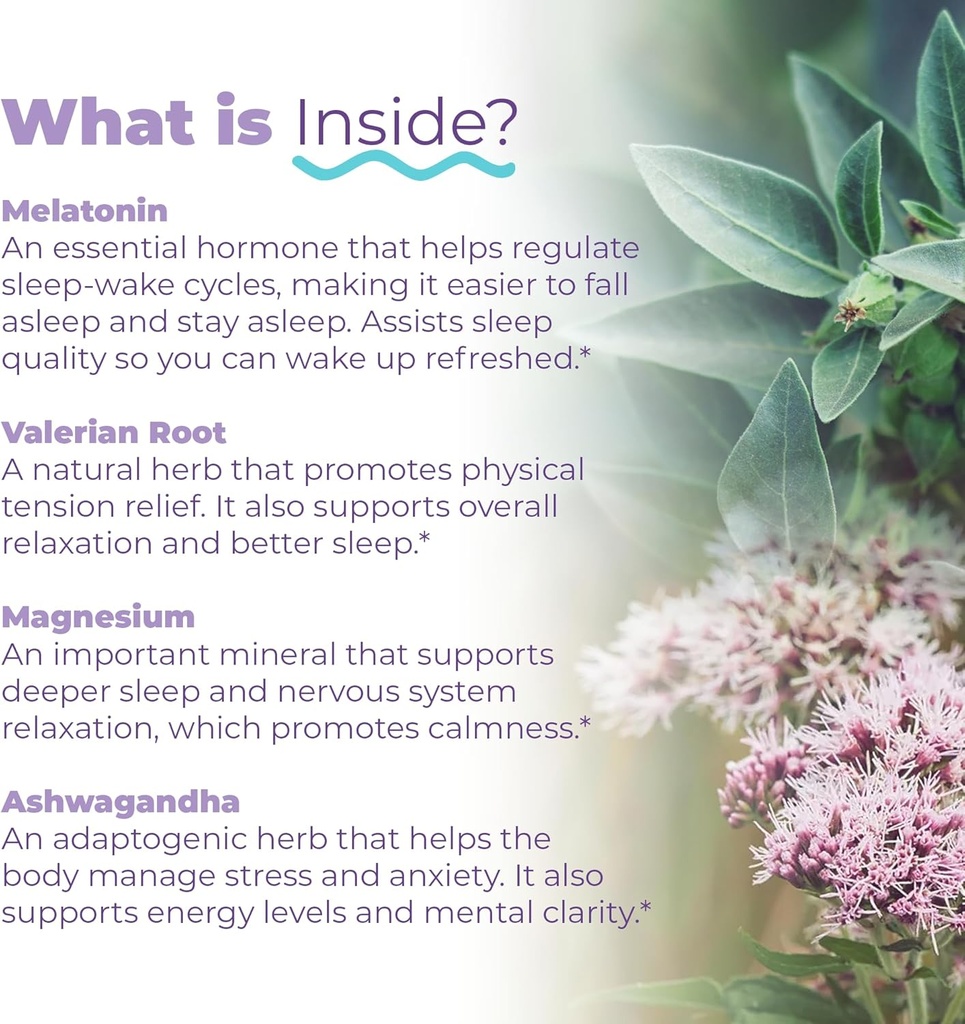 What is Inside?

Melatonin
An essential hormone that helps regulate sleep-wake cycles, making it easier to fall asleep and stay asleep. Assists sleep quality so you can wake up refreshed.*

Valerian Root
A natural herb that promotes physical tension relief. It also supports overall relaxation and better sleep.*

Magnesium
An important mineral that supports deeper sleep and nervous system relaxation, which promotes calmness.*

Ashwagandha
An adaptogenic herb that helps the body manage stress and anxiety. It also supports energy levels and mental clarity.*